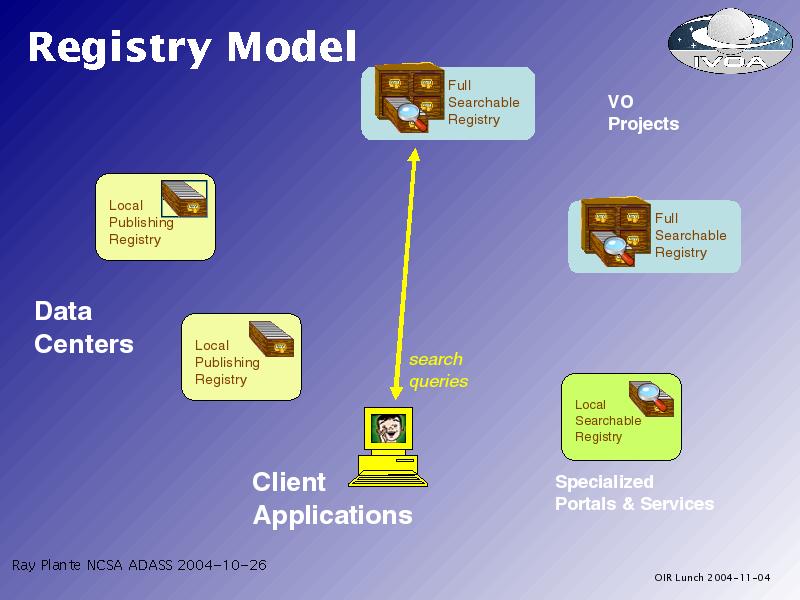 Registry Model

IVOA

Full Searchable Registry

VO Projects

Local Publishing Registry

Full Searchable Registry

Data Centers

Local Publishing Registry

search queries

Local Searchable Registry

Client Applications

Specialized Portals & Services

Ray Plante NCSA ADASS 2004-10-26

OIR Lunch 2004-11-04